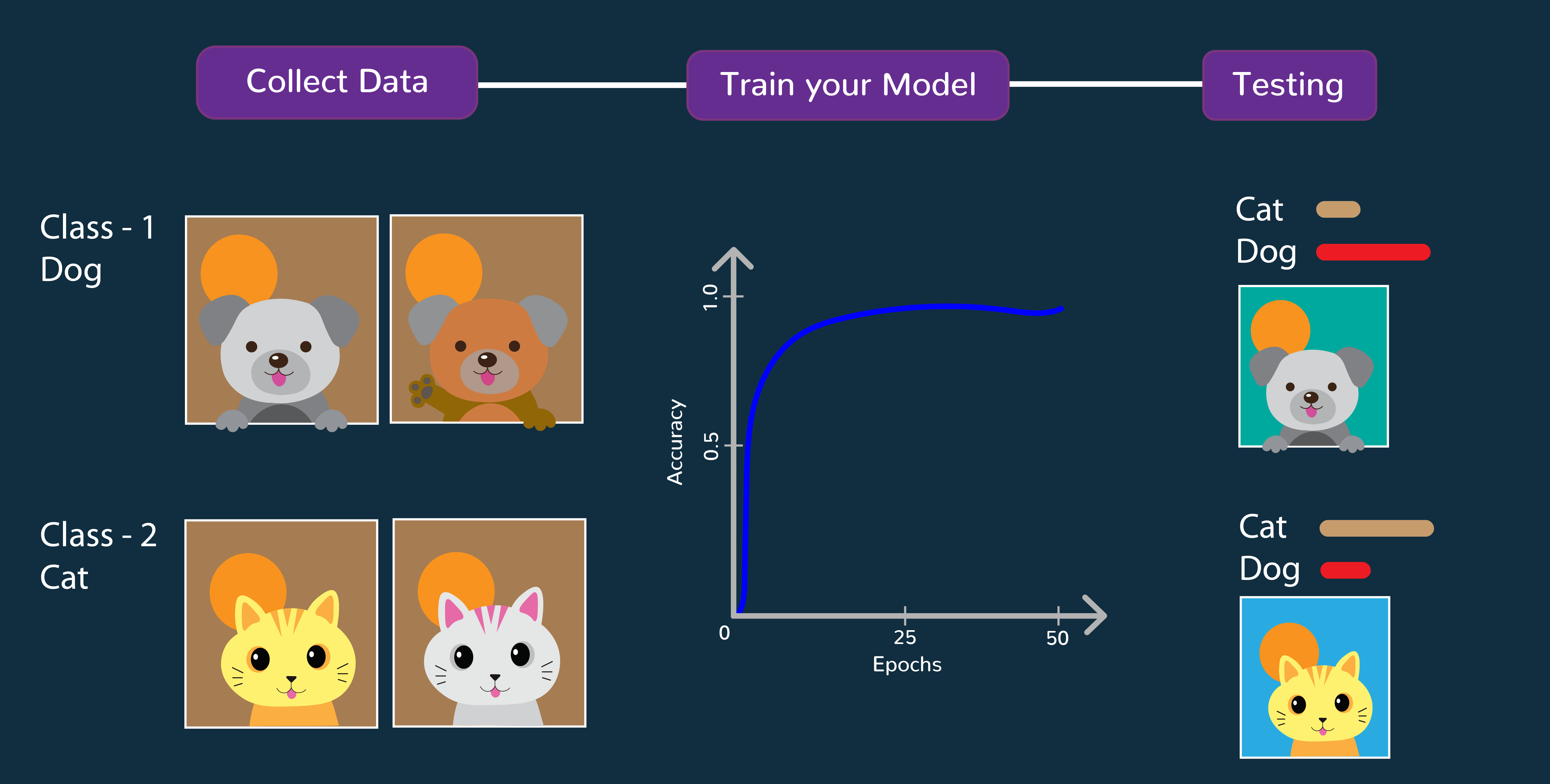 Collect Data

Train your Model

Testing

Class - 1
Dog

Class - 2
Cat

Accuracy

1.0

0.5

0

25

50

Epochs

Cat
Dog

Cat
Dog